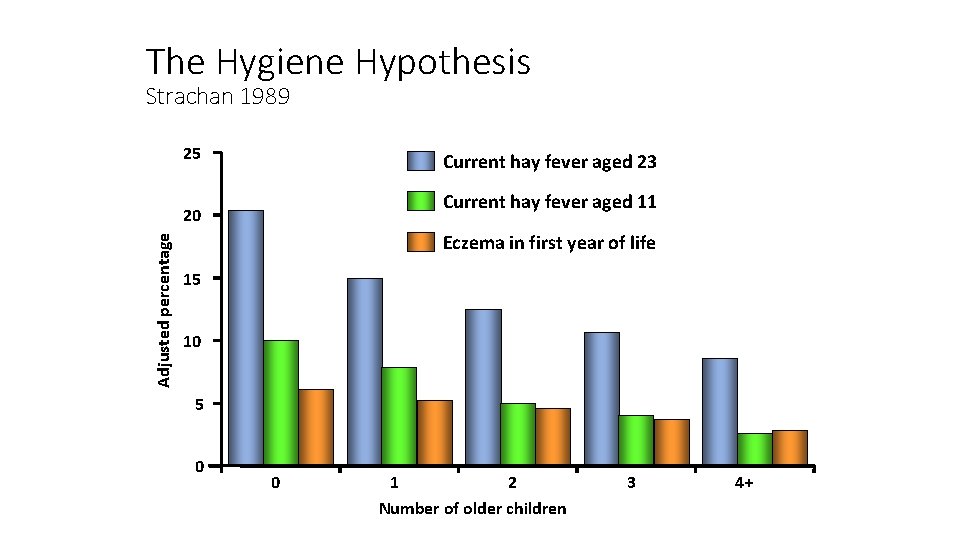 The Hygiene Hypothesis
Strachan 1989

Current hay fever aged 23
Current hay fever aged 11
Eczema in first year of life

Adjusted percentage

25
20
15
10
5
0

0
1
2
3
4+

Number of older children